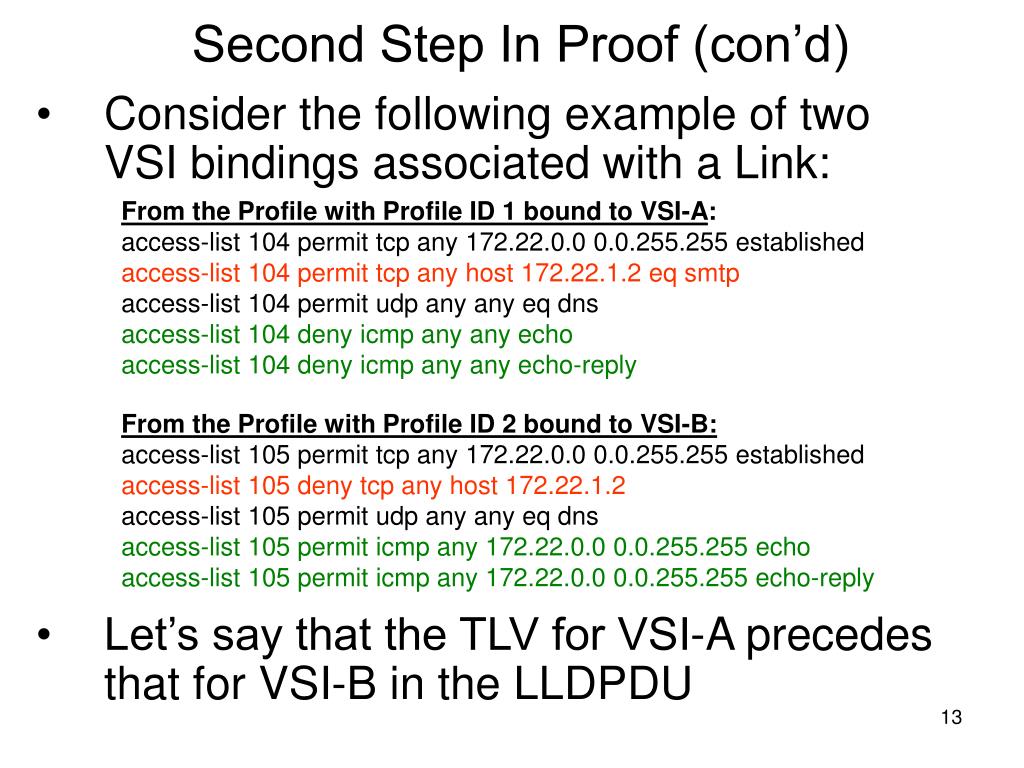 Second Step In Proof (con’d)

• Consider the following example of two VSI bindings associated with a Link:

From the Profile with Profile ID 1 bound to VSI-A:
access-list 104 permit tcp any 172.22.0.0 0.0.255.255 established
access-list 104 permit tcp any host 172.22.1.2 eq smtp
access-list 104 permit udp any any eq dns
access-list 104 deny icmp any any echo
access-list 104 deny icmp any any echo-reply

From the Profile with Profile ID 2 bound to VSI-B:
access-list 105 permit tcp any 172.22.0.0 0.0.255.255 established
access-list 105 deny tcp any host 172.22.1.2
access-list 105 permit udp any any eq dns
access-list 105 permit icmp any 172.22.0.0 0.0.255.255 echo
access-list 105 permit icmp any 172.22.0.0 0.0.255.255 echo-reply

• Let’s say that the TLV for VSI-A precedes that for VSI-B in the LLDPDU

13